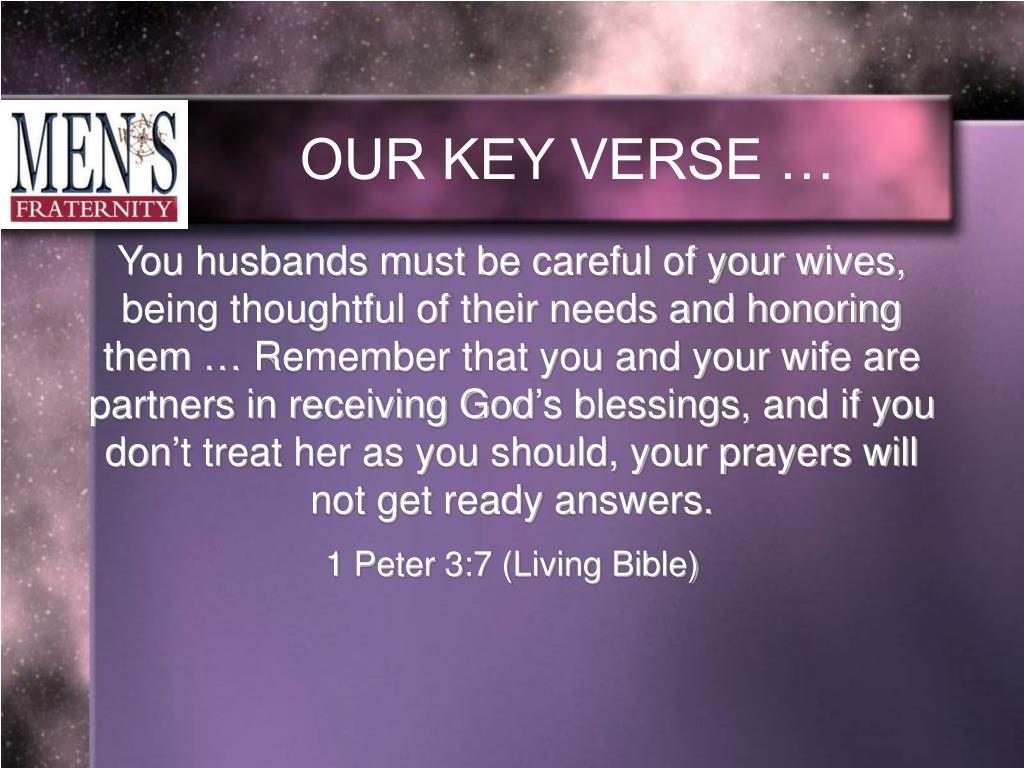 MEN'S FRATERNITY

OUR KEY VERSE …

You husbands must be careful of your wives, being thoughtful of their needs and honoring them … Remember that you and your wife are partners in receiving God's blessings, and if you don't treat her as you should, your prayers will not get ready answers.

1 Peter 3:7 (Living Bible)